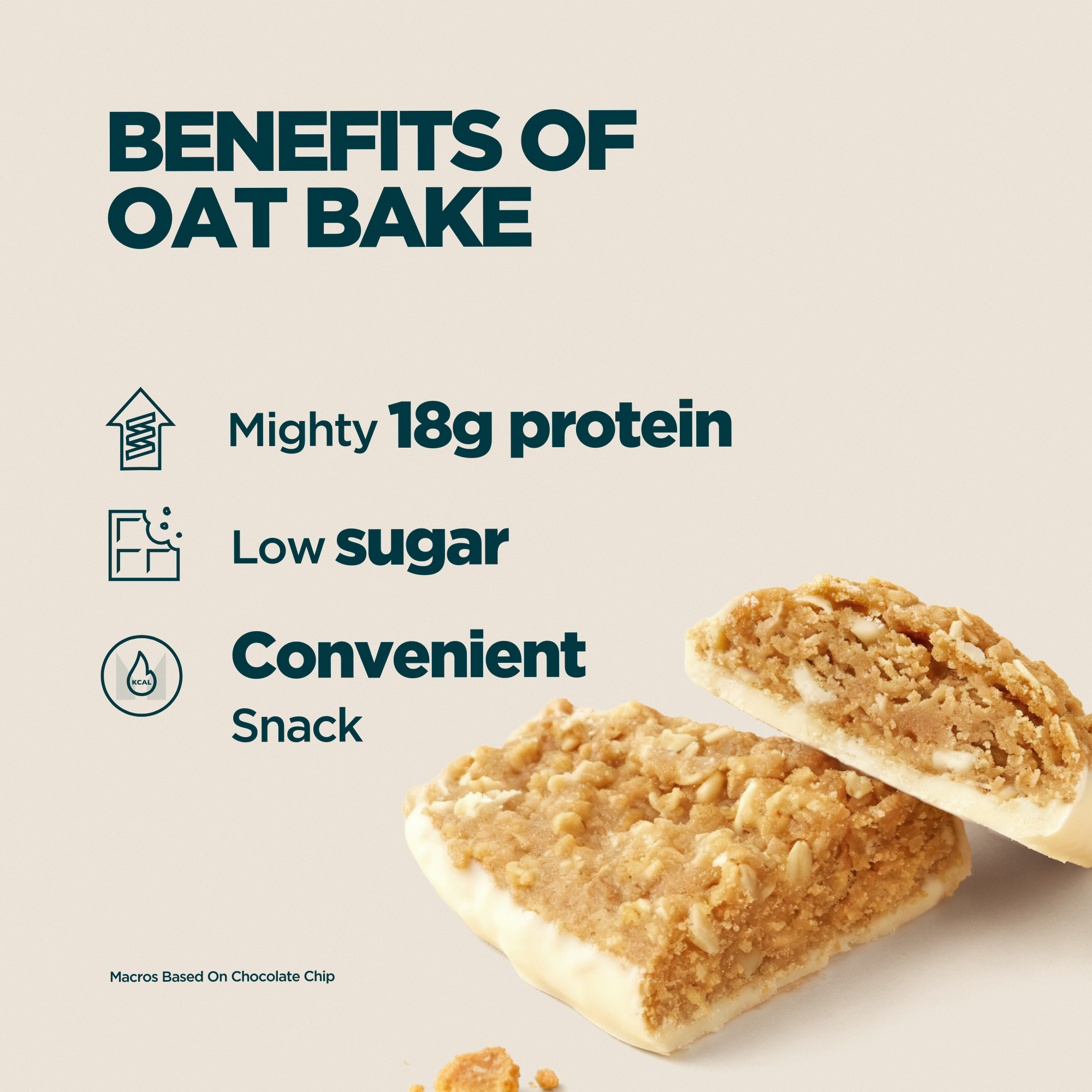 BENEFITS OF OAT BAKE

Mighty 18g protein

Low sugar

KCAL

Convenient Snack

Macros Based On Chocolate Chip